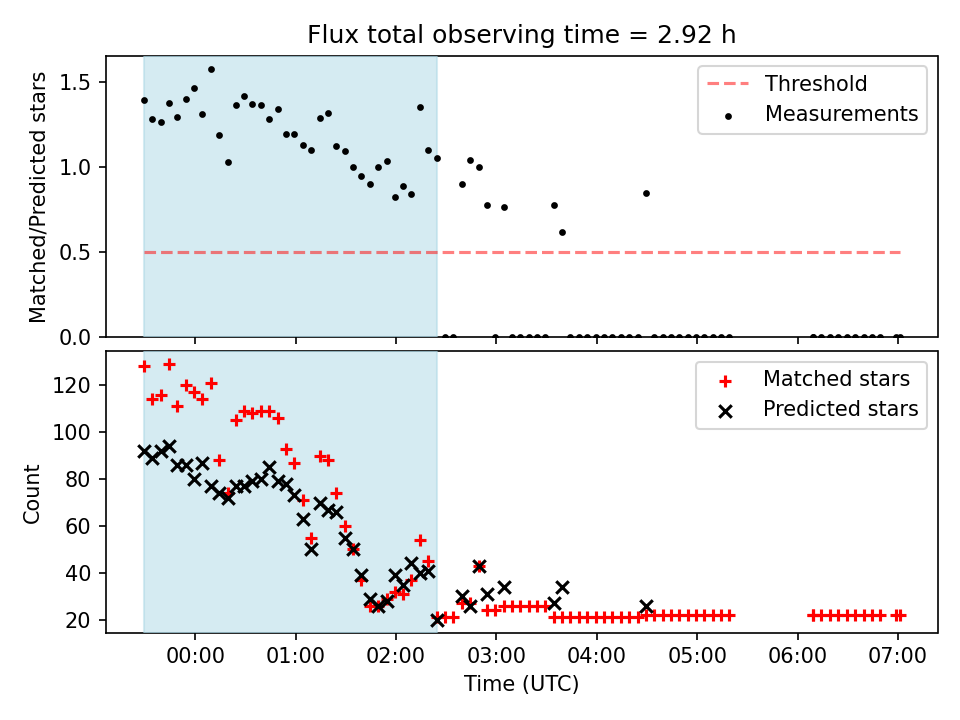 Flux total observing time = 2.92 h

Matched/Predicted stars

1.5
1.0
0.5
0.0

Threshold
Measurements

Count

120
100
80
60
40
20

Matched stars
Predicted stars

00:00
01:00
02:00
03:00
04:00
05:00
06:00
07:00

Time (UTC)